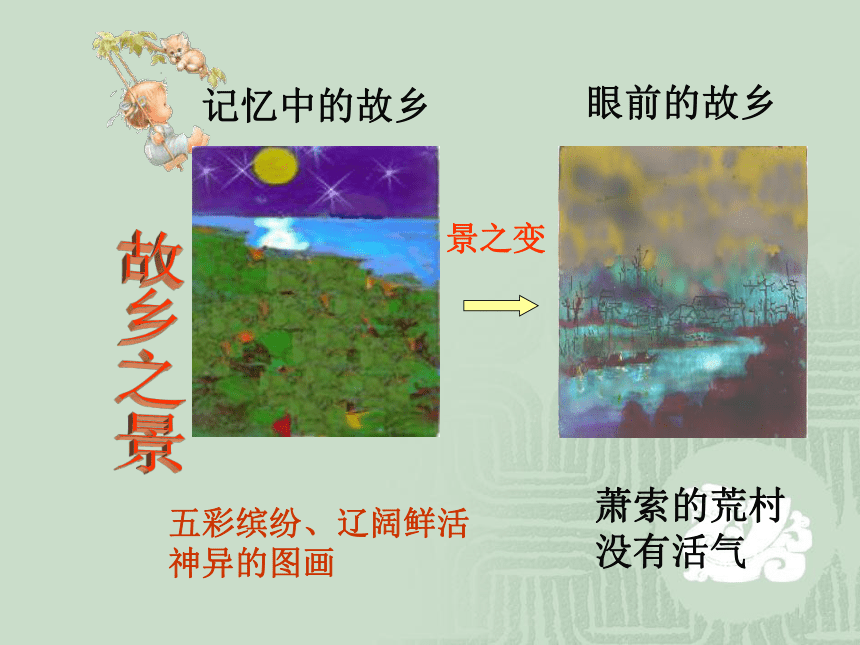 记忆中的故乡

眼前的故乡

故乡之景

景之变

五彩缤纷、辽阔鲜活
神异的图画

萧索的荒村
没有活气